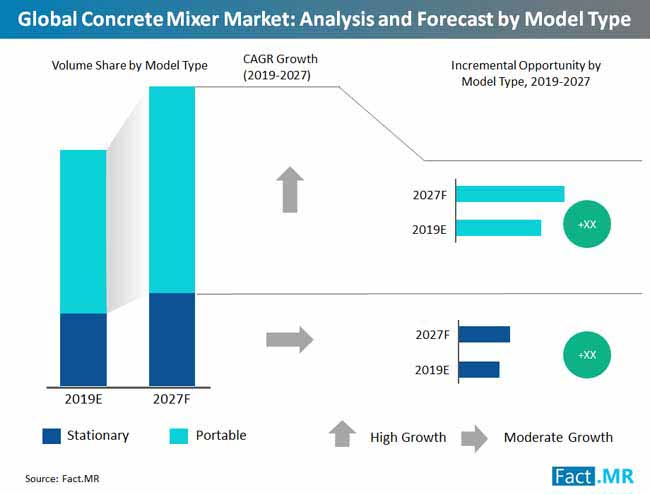 Global Concrete Mixer Market: Analysis and Forecast by Model Type

Volume Share by Model Type

CAGR Growth (2019-2027)

Incremental Opportunity by Model Type, 2019-2027

2027F

2019E

+XX

2027F

2019E

+XX

2019E

2027F

Stationary

Portable

High Growth

Moderate Growth

Source: Fact.MR

Fact.MR